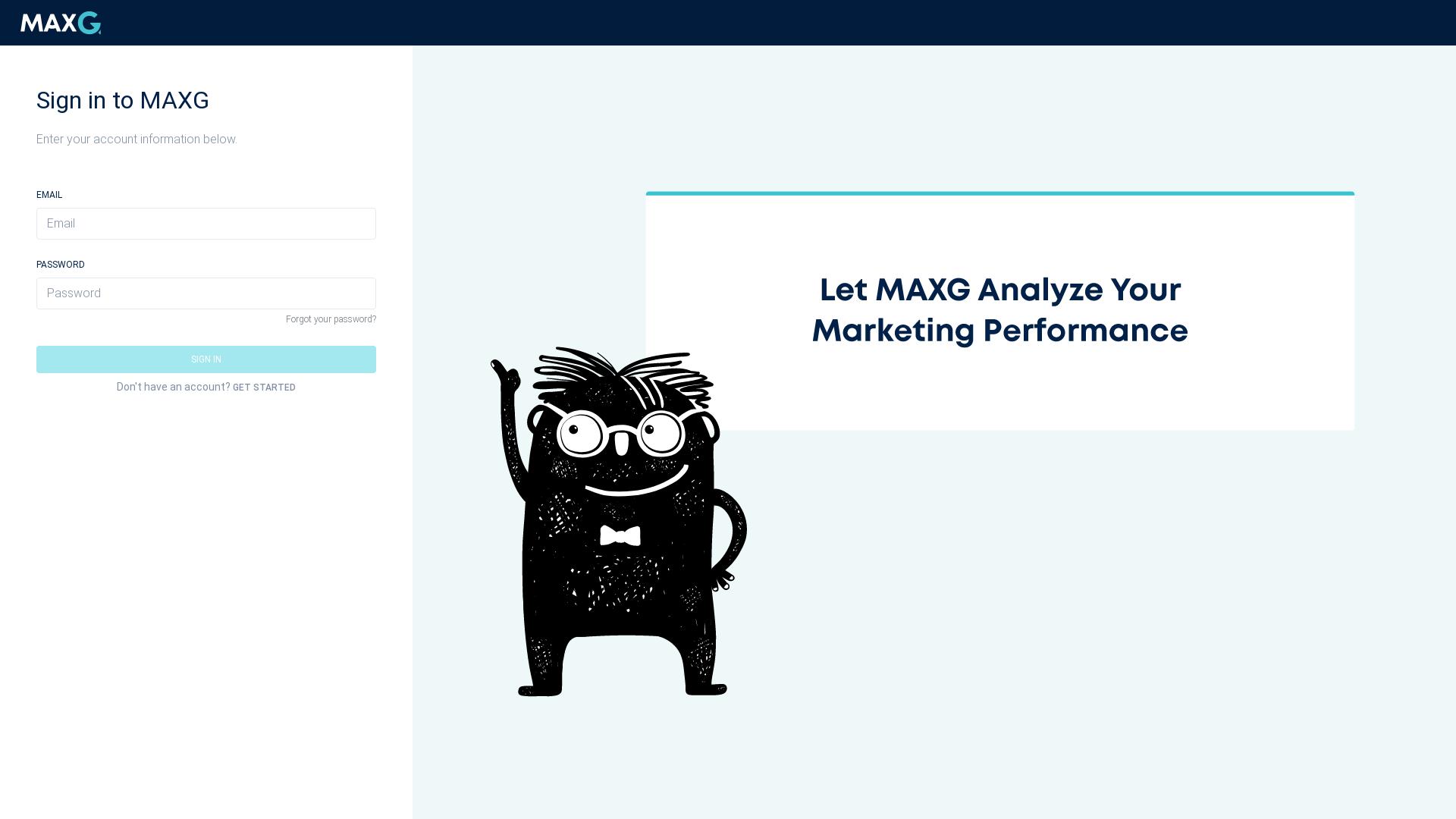 MAXG

Sign in to MAXG

Enter your account information below.

EMAIL

Email

PASSWORD

Password

Forgot your password?

SIGN IN

Don't have an account? GET STARTED

Let MAXG Analyze Your Marketing Performance